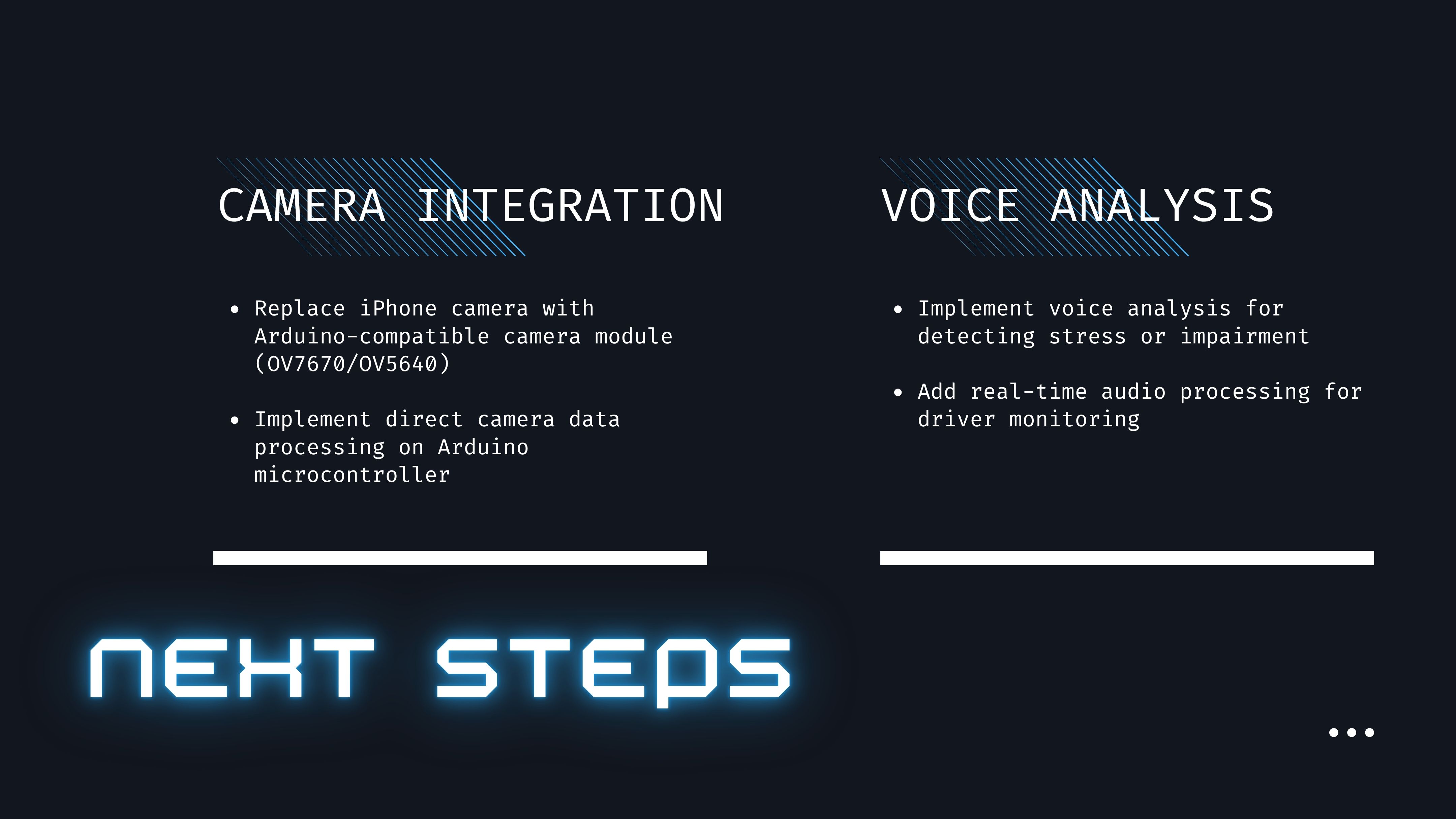 CAMERA INTEGRATION

- Replace iPhone camera with Arduino-compatible camera module (OV7670/OV5640)
- Implement direct camera data processing on Arduino microcontroller

VOICE ANALYSIS

- Implement voice analysis for detecting stress or impairment
- Add real-time audio processing for driver monitoring

NEXT STEPS